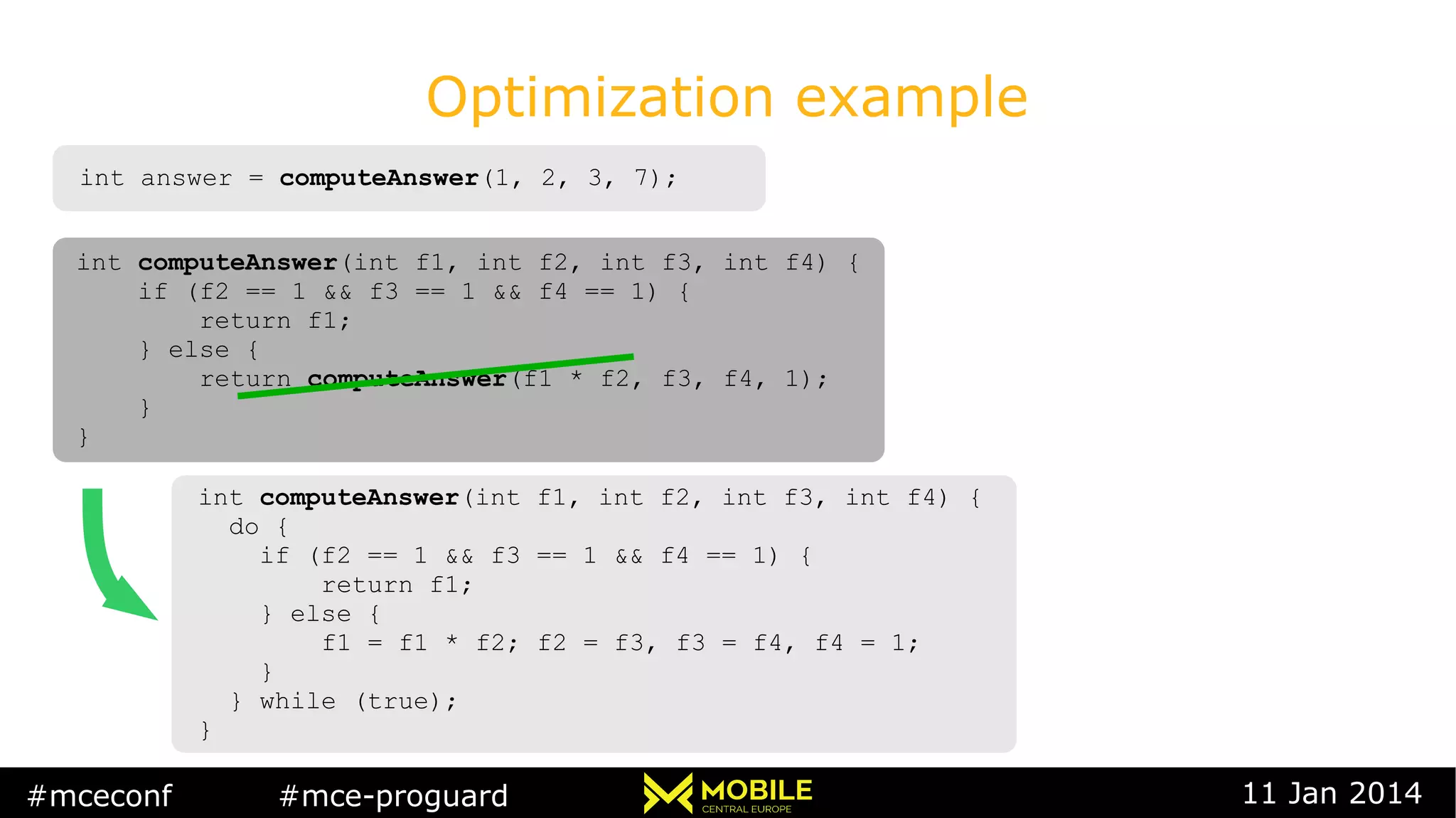 Optimization example

int answer = computeAnswer(1, 2, 3, 7);

int computeAnswer(int f1, int f2, int f3, int f4) {
    if (f2 == 1 && f3 == 1 && f4 == 1) {
        return f1;
    } else {
        return computeAnswer(f1 * f2, f3, f4, 1);
    }
}

int computeAnswer(int f1, int f2, int f3, int f4) {
  do {
    if (f2 == 1 && f3 == 1 && f4 == 1) {
        return f1;
    } else {
        f1 = f1 * f2; f2 = f3, f3 = f4, f4 = 1;
    }
  } while (true);
}

#mceconf #mce-proguard MOBILE CENTRAL EUROPE 11 Jan 2014